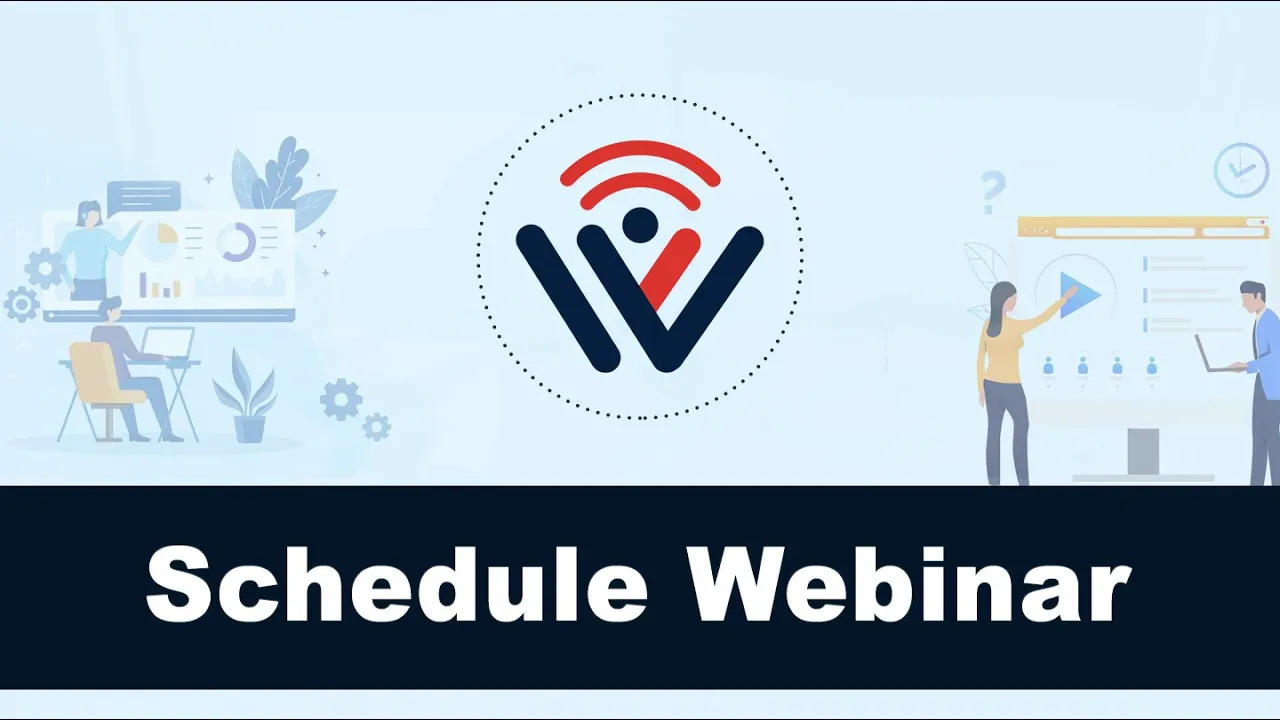 Schedule Webinar